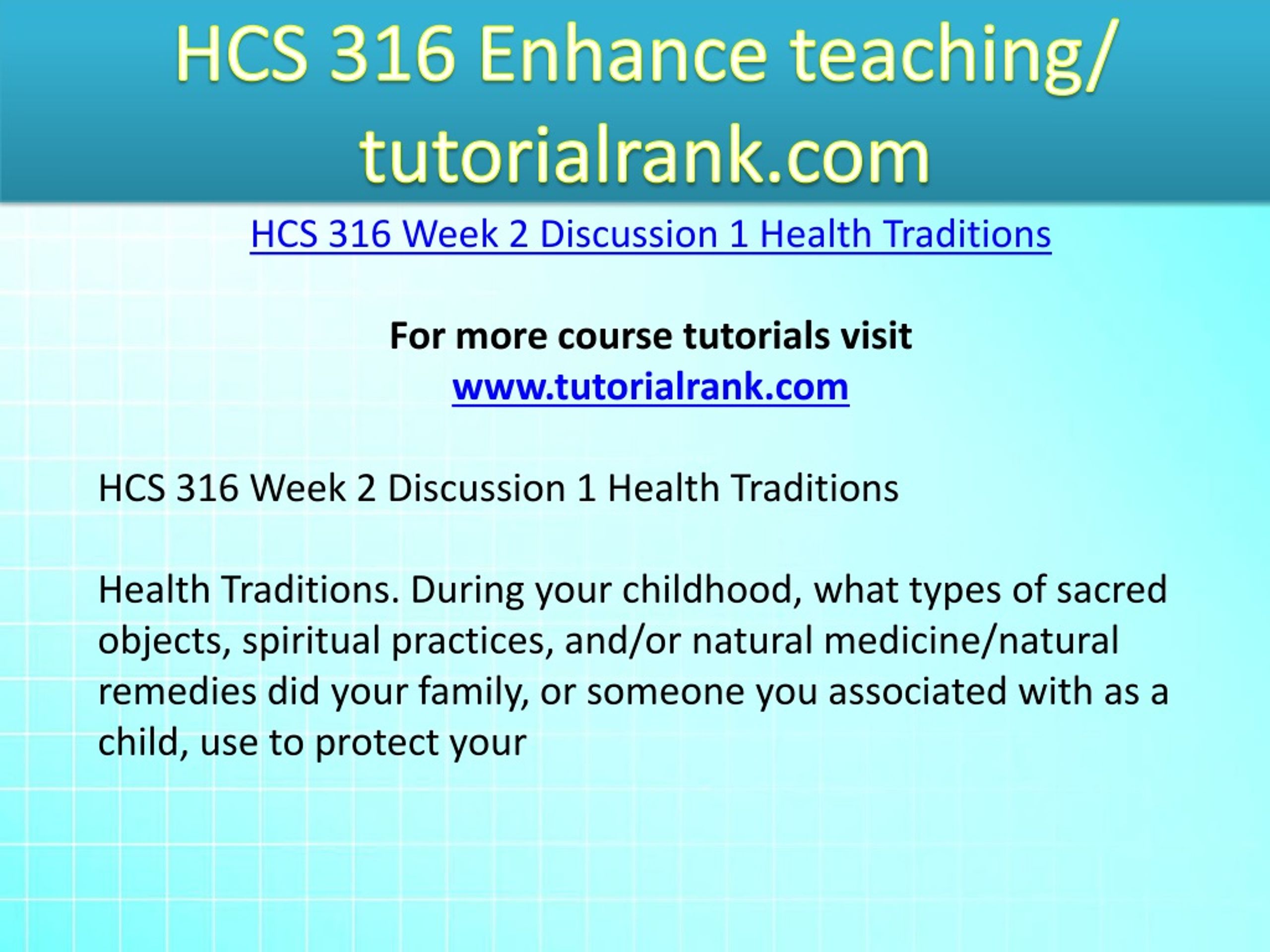 HCS 316 Enhance teaching/ tutorialrank.com

HCS 316 Week 2 Discussion 1 Health Traditions

For more course tutorials visit
www.tutorialrank.com

HCS 316 Week 2 Discussion 1 Health Traditions

Health Traditions. During your childhood, what types of sacred objects, spiritual practices, and/or natural medicine/natural remedies did your family, or someone you associated with as a child, use to protect your